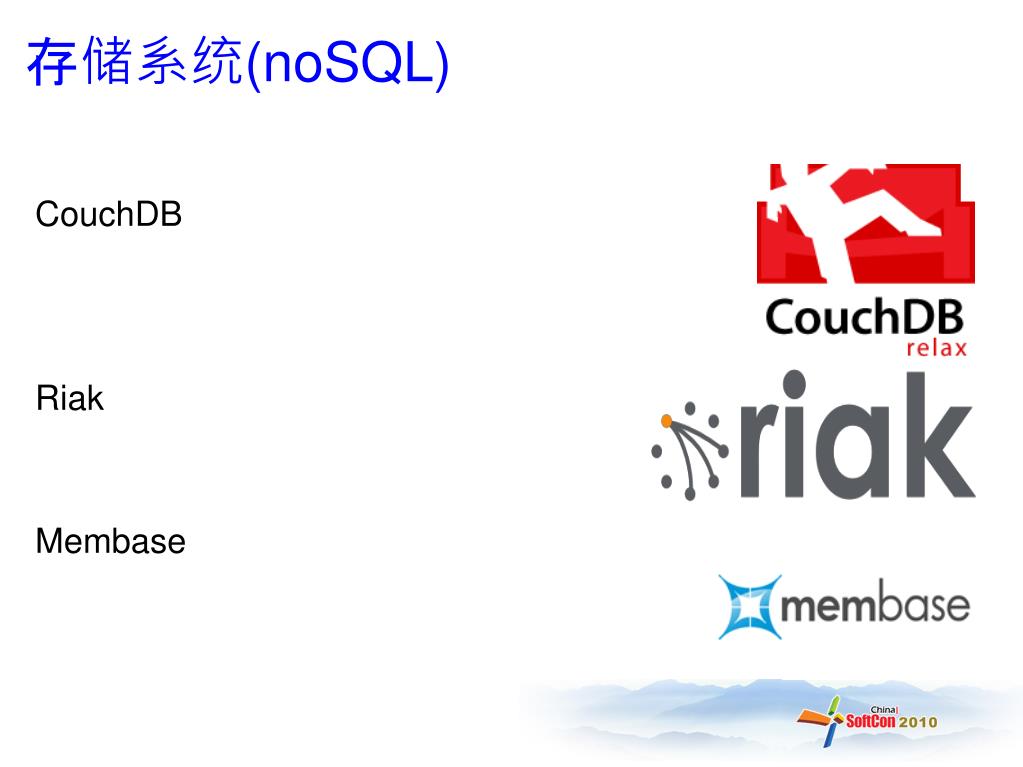 存储系统(noSQL)

CouchDB

Riak

Membase

CouchDB
relax

riak

membase

China
SoftCon 2010